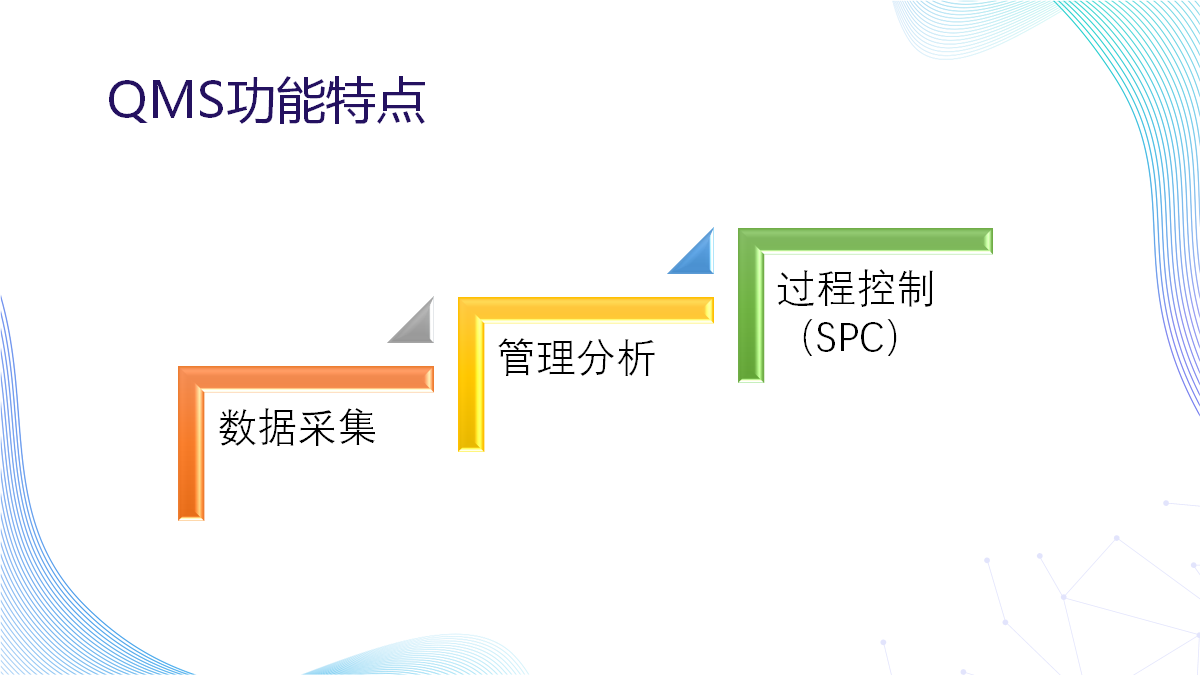 QMS功能特点

数据采集

管理分析

过程控制（SPC）